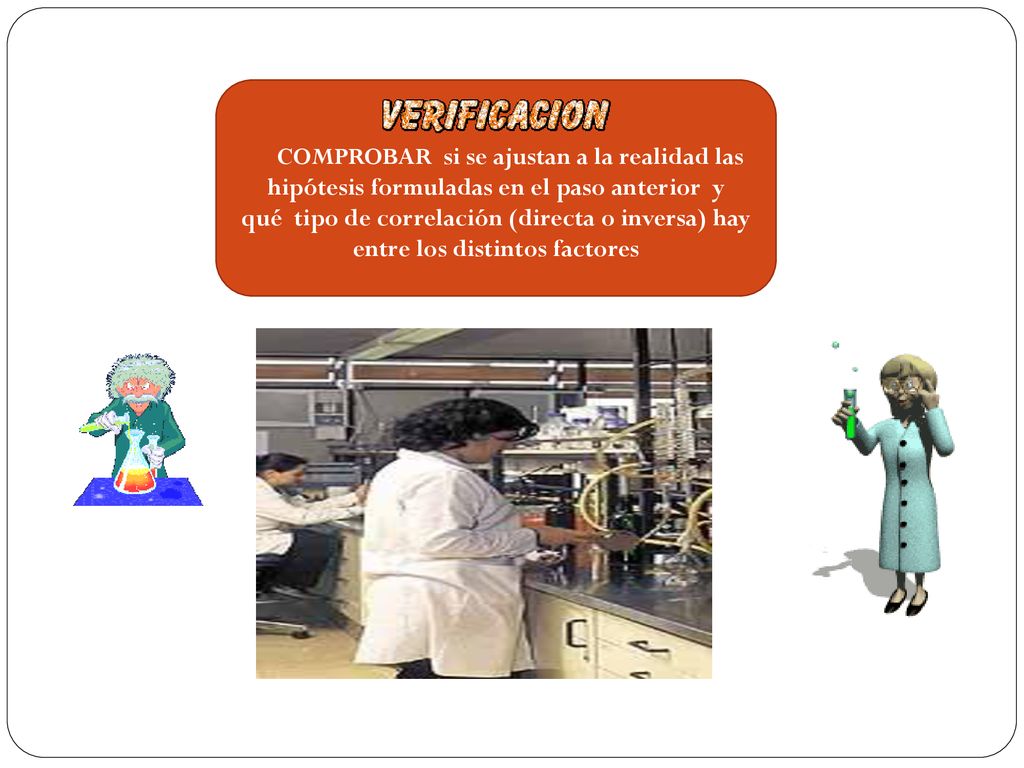 VERIFICACION

COMPROBAR si se ajustan a la realidad las hipótesis formuladas en el paso anterior y qué tipo de correlación (directa o inversa) hay entre los distintos factores